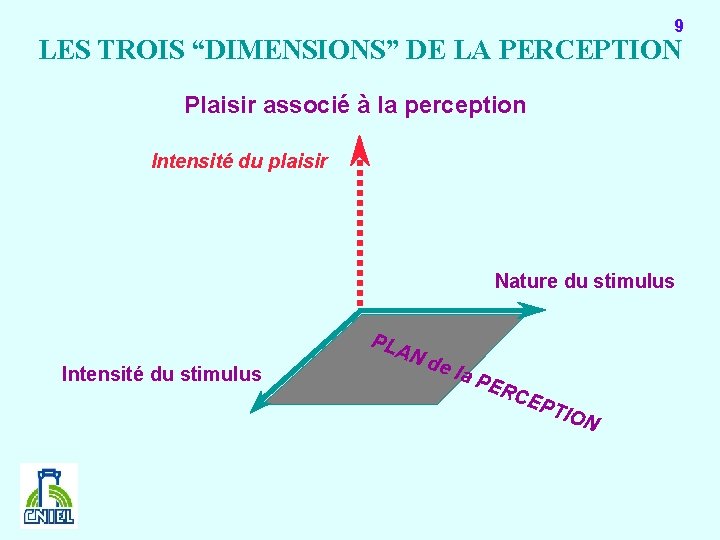 9

LES TROIS “DIMENSIONS” DE LA PERCEPTION

Plaisir associé à la perception

Intensité du plaisir

Nature du stimulus

Intensité du stimulus

PLAN de la PERCEPTION

CNIEL